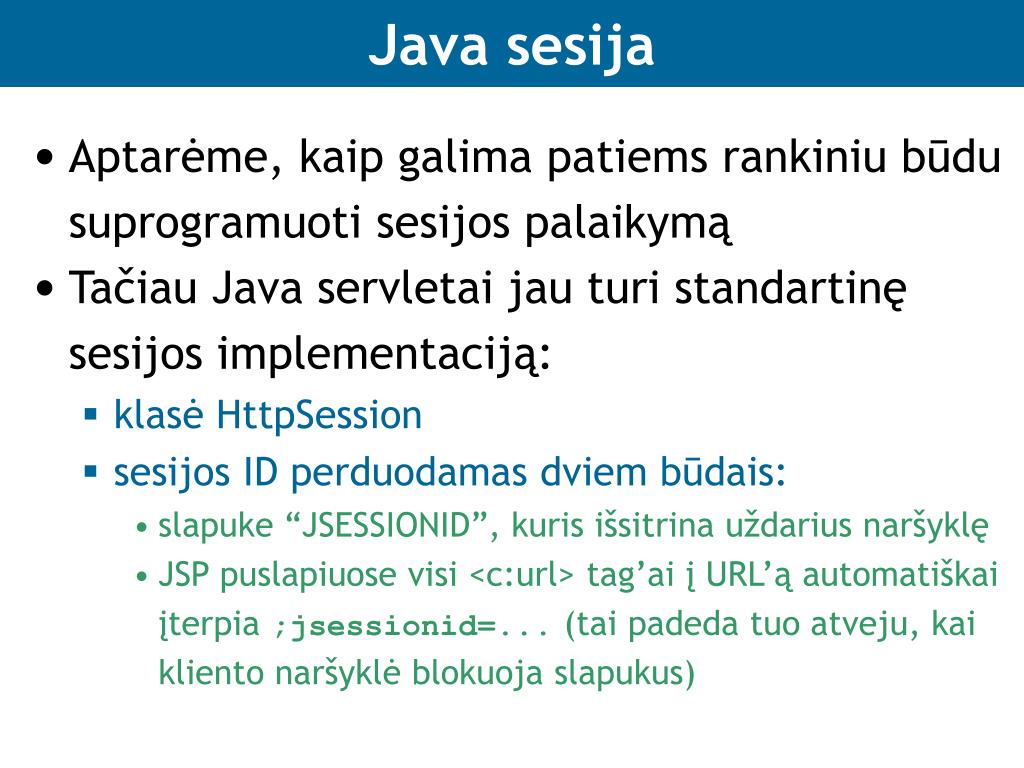 Java sesija

• Aptarėme, kaip galima patiems rankiniu būdu suprogramuoti sesijos palaikymą

• Tačiau Java servletai jau turi standartinę sesijos implementaciją:

▪ klasė HttpSession

▪ sesijos ID perduodamas dviem būdais:

• slapuke “JSESSIONID”, kuris išsitrina uždarius naršyklę

• JSP puslapiuose visi <c:url> tag’ai į URL’ą automatiškai įterpia ;jsessionid=... (tai padeda tuo atveju, kai kliento naršyklė blokuoja slapukus)